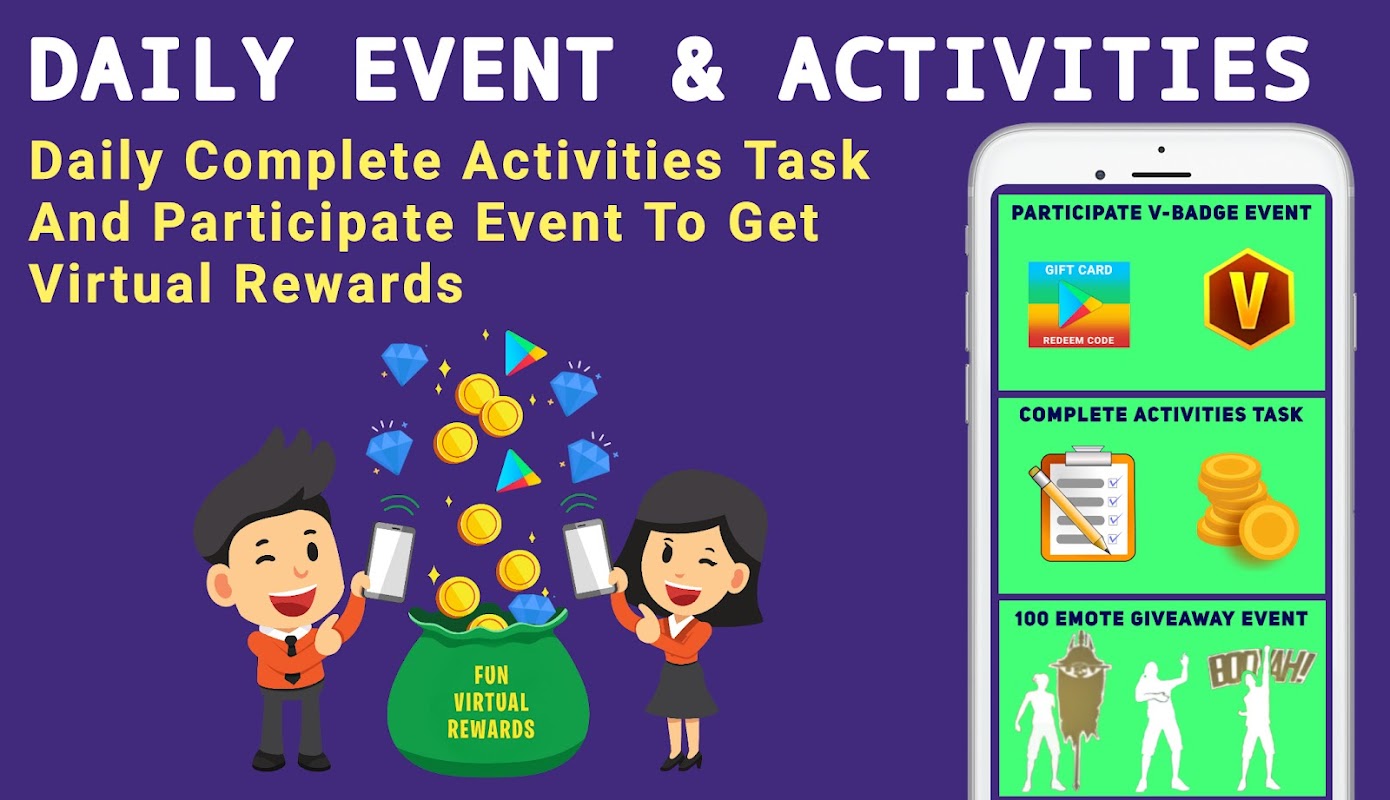 DAILY EVENT & ACTIVITIES

Daily Complete Activities Task And Participate Event To Get Virtual Rewards

FUN VIRTUAL REWARDS

PARTICIPATE V-BADGE EVENT

GIFT CARD

REDEEM CODE

V

COMPLETE ACTIVITIES TASK

100 EMOTE GIVEAWAY EVENT

BOOYAH!